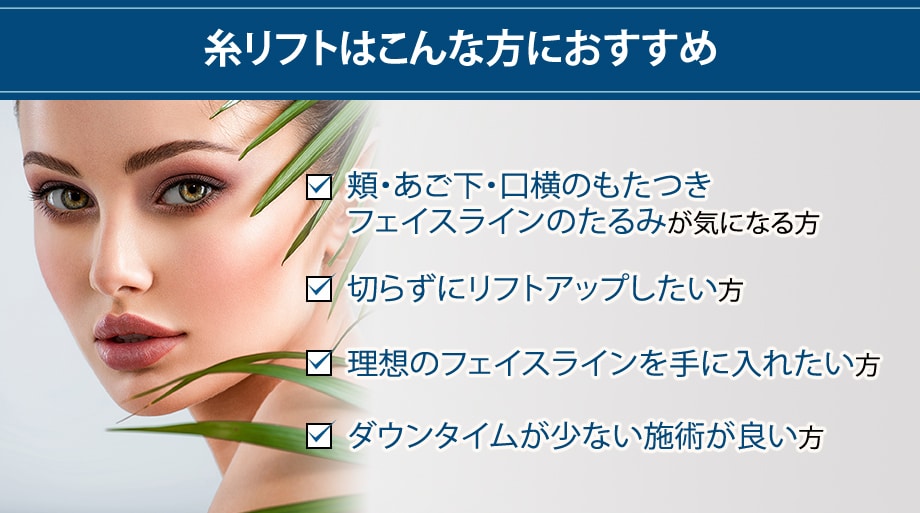 糸リフトはこんな方におすすめ

☑ 頬・あご下・口横のもたつき フェイスラインのたるみが気になる方

☑ 切らずにリフトアップしたい方

☑ 理想のフェイスラインを手に入れたい方

☑ ダウンタイムが少ない施術が良い方